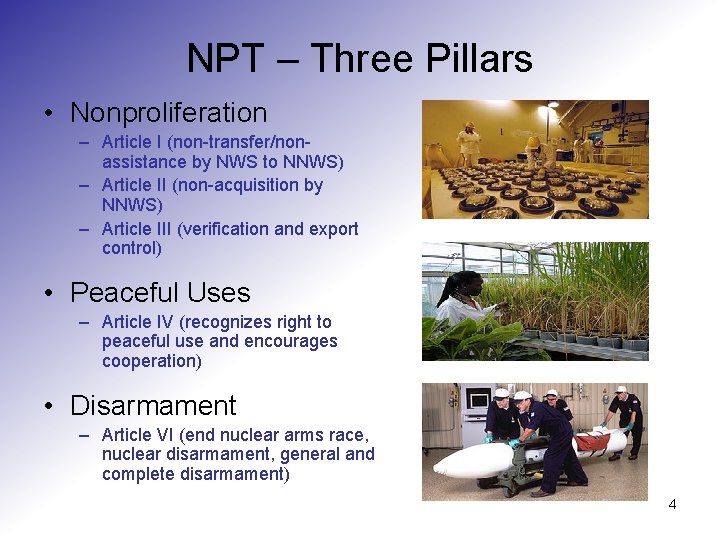 NPT – Three Pillars

• Nonproliferation
  – Article I (non-transfer/non-assistance by NWS to NNWS)
  – Article II (non-acquisition by NNWS)
  – Article III (verification and export control)

• Peaceful Uses
  – Article IV (recognizes right to peaceful use and encourages cooperation)

• Disarmament
  – Article VI (end nuclear arms race, nuclear disarmament, general and complete disarmament)

4